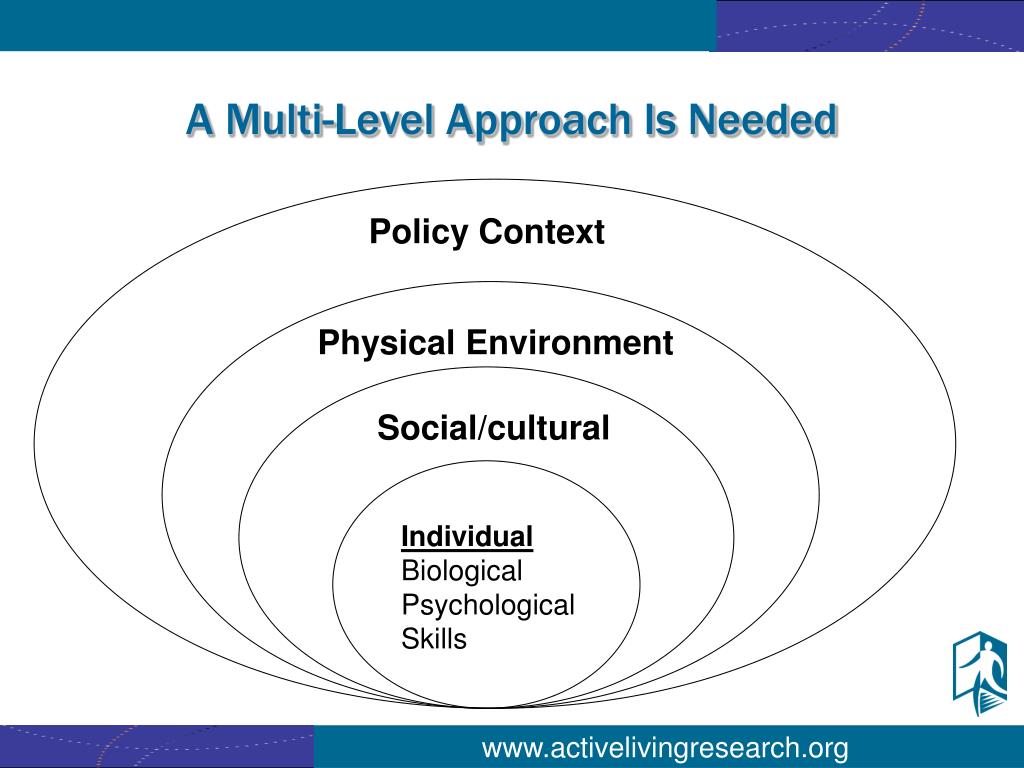 A Multi-Level Approach Is Needed

Policy Context

Physical Environment

Social/cultural

Individual
Biological
Psychological
Skills

www.activelivingresearch.org